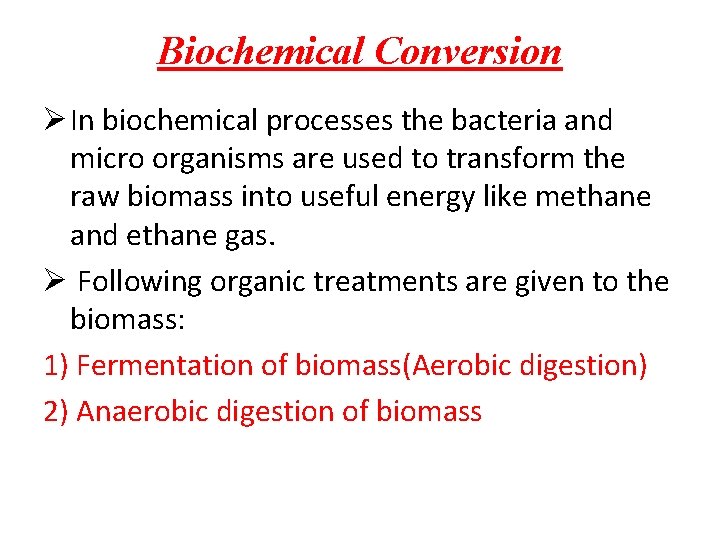 Biochemical Conversion

➢ In biochemical processes the bacteria and micro organisms are used to transform the raw biomass into useful energy like methane and ethane gas.

➢ Following organic treatments are given to the biomass:

1) Fermentation of biomass(Aerobic digestion)

2) Anaerobic digestion of biomass